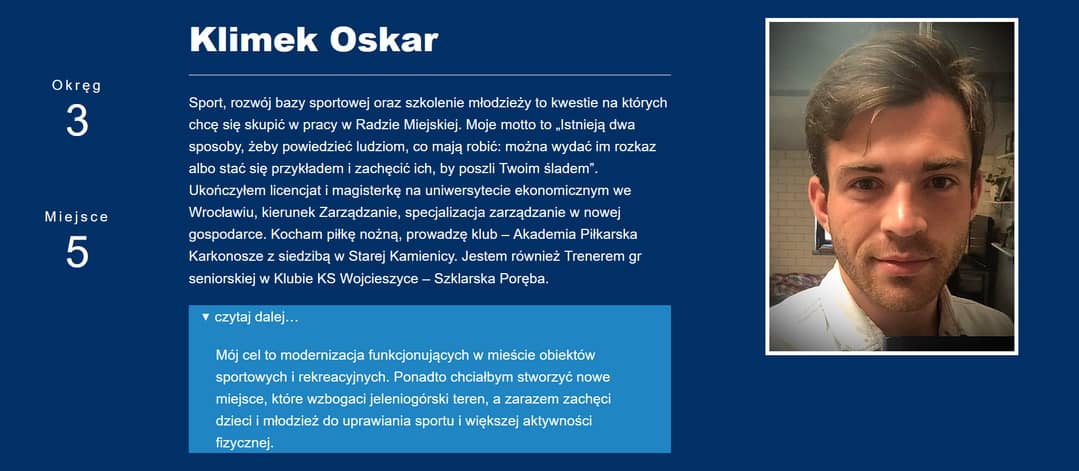 Okręg
3

Miejsce
5

Klimek Oskar

Sport, rozwój bazy sportowej oraz szkolenie młodzieży to kwestie na których chcę się skupić w pracy w Radzie Miejskiej. Moje motto to „Istnieją dwa sposoby, żeby powiedzieć ludziom, co mają robić: można wydać im rozkaz albo stać się przykładem i zachęcić ich, by poszli Twoim śladem". Ukończyłem licencjat i magisterkę na uniwersytecie ekonomicznym we Wrocławiu, kierunek Zarządzanie, specjalizacja zarządzanie w nowej gospodarce. Kocham piłkę nożną, prowadzę klub – Akademia Piłkarska Karkonosze z siedzibą w Starej Kamienicy. Jestem również Trenerem gr seniorskiej w Klubie KS Wojcieszyce – Szklarska Poręba.

▾ czytaj dalej…

Mój cel to modernizacja funkcjonujących w mieście obiektów sportowych i rekreacyjnych. Ponadto chciałbym stworzyć nowe miejsce, które wzbogaci jeleniogórski teren, a zarazem zachęci dzieci i młodzież do uprawiania sportu i większej aktywności fizycznej.